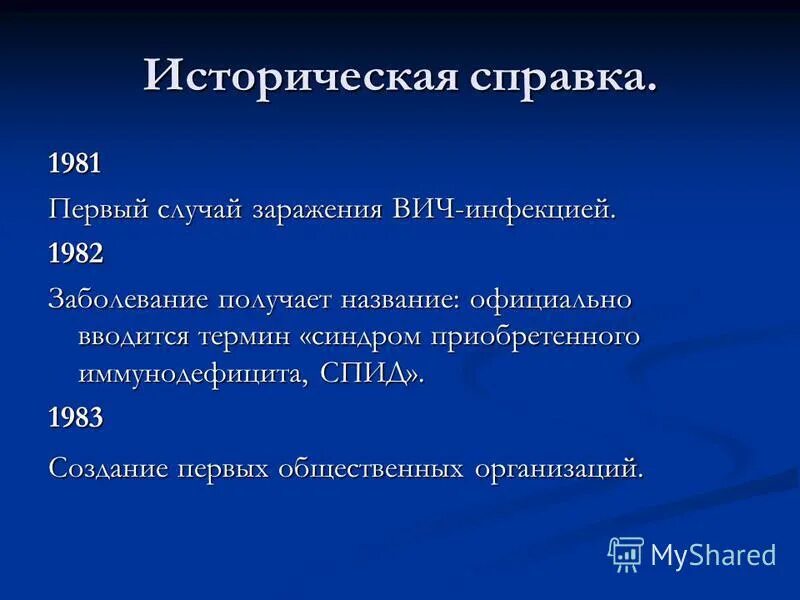 Историческая справка.

1981

Первый случай заражения ВИЧ-инфекцией.

1982

Заболевание получает название: официально вводится термин «синдром приобретенного иммунодефицита, СПИД».

1983

Создание первых общественных организаций.

MyShared